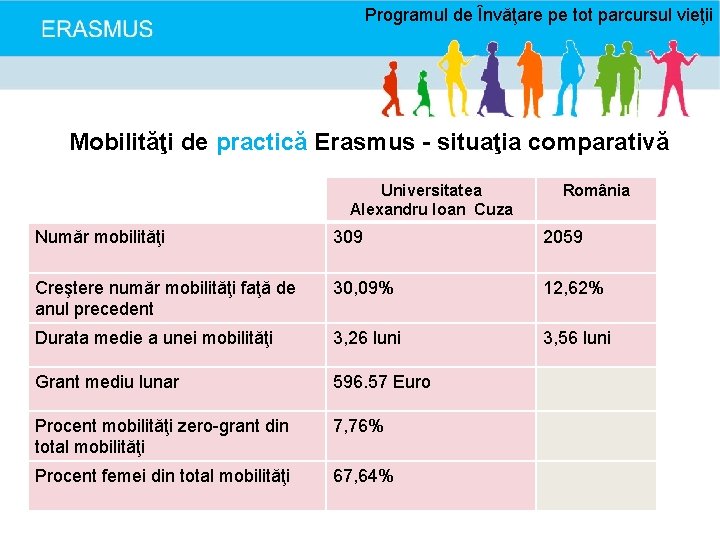 ERASMUS

Programul de Învăţare pe tot parcursul vieţii

Mobilităţi de practică Erasmus - situaţia comparativă

| | Universitatea Alexandru Ioan Cuza | România |
|---|---|---|
| Număr mobilităţi | 309 | 2059 |
| Creştere număr mobilităţi faţă de anul precedent | 30,09% | 12,62% |
| Durata medie a unei mobilităţi | 3,26 luni | 3,56 luni |
| Grant mediu lunar | 596.57 Euro | |
| Procent mobilităţi zero-grant din total mobilităţi | 7,76% | |
| Procent femei din total mobilităţi | 67,64% | |